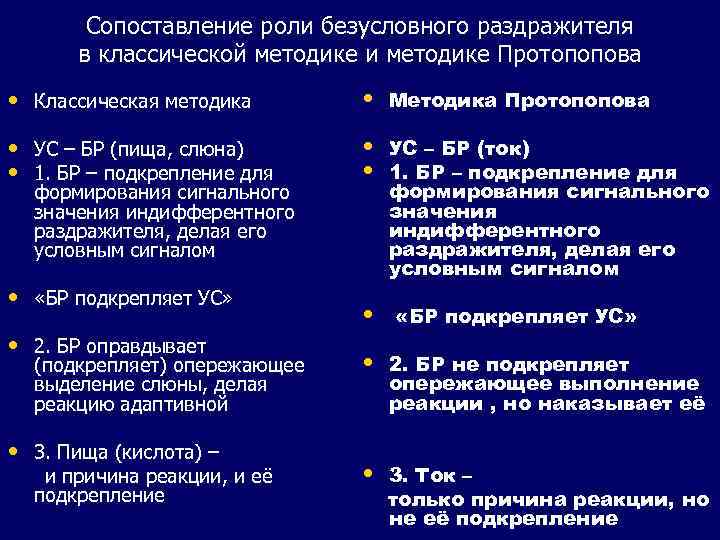 Сопоставление роли безусловного раздражителя в классической методике и методике Протопопова

• Классическая методика

• УС – БР (пища, слюна)
• 1. БР – подкрепление для формирования сигнального значения индифферентного раздражителя, делая его условным сигналом

• «БР подкрепляет УС»

• 2. БР оправдывает (подкрепляет) опережающее выделение слюны, делая реакцию адаптивной

• 3. Пища (кислота) – и причина реакции, и её подкрепление

• Методика Протопопова

• УС – БР (ток)
• 1. БР – подкрепление для формирования сигнального значения индифферентного раздражителя, делая его условным сигналом

• «БР подкрепляет УС»

• 2. БР не подкрепляет опережающее выполнение реакции , но наказывает её

• 3. Ток – только причина реакции, но не её подкрепление